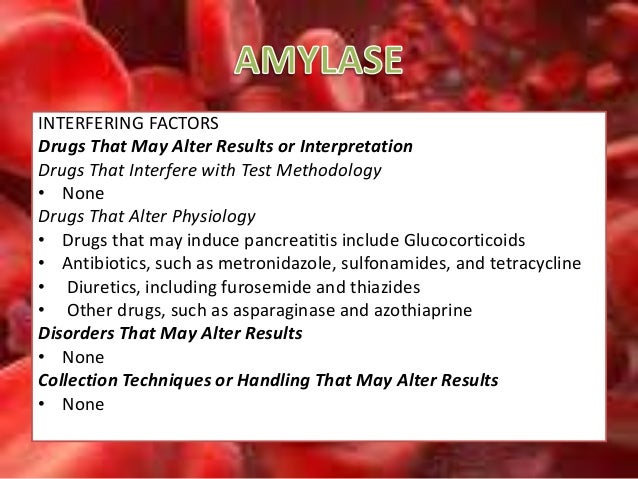 AMYLASE

INTERFERING FACTORS
Drugs That May Alter Results or Interpretation
Drugs That Interfere with Test Methodology
• None
Drugs That Alter Physiology
• Drugs that may induce pancreatitis include Glucocorticoids
• Antibiotics, such as metronidazole, sulfonamides, and tetracycline
• Diuretics, including furosemide and thiazides
• Other drugs, such as asparaginase and azothiaprine
Disorders That May Alter Results
• None
Collection Techniques or Handling That May Alter Results
• None